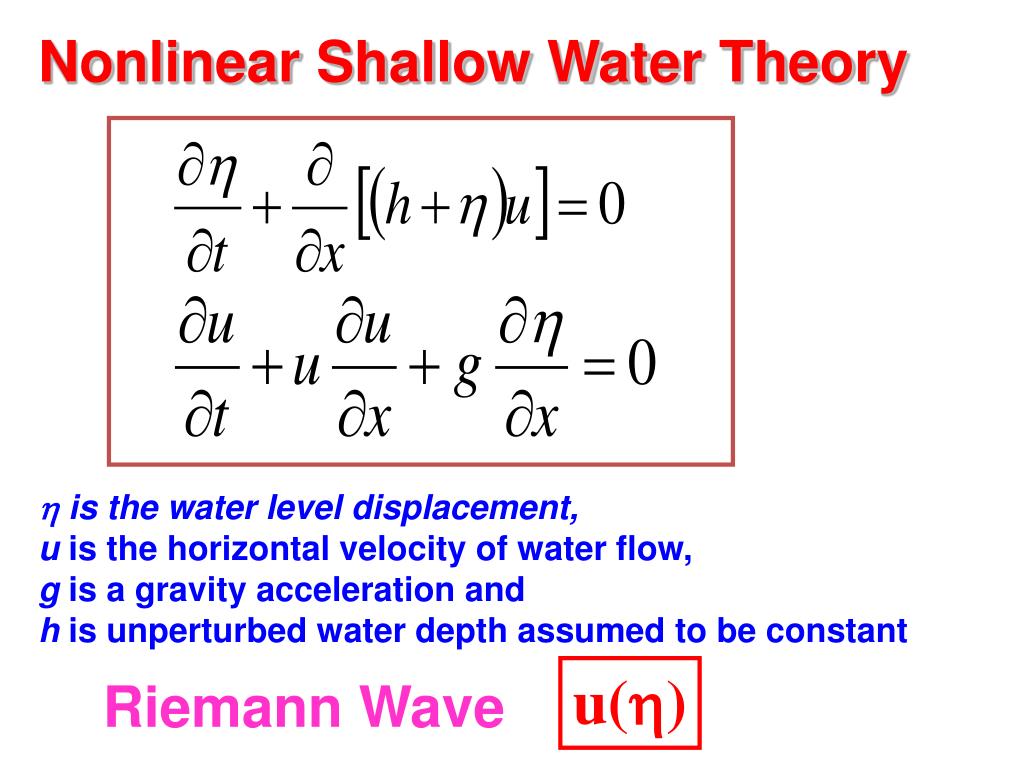 Nonlinear Shallow Water Theory

$\frac{\partial \eta}{\partial t} + \frac{\partial}{\partial x}\left[(h+\eta)u\right] = 0$

$\frac{\partial u}{\partial t} + u\frac{\partial u}{\partial x} + g\frac{\partial \eta}{\partial x} = 0$

$\eta$ is the water level displacement,
u is the horizontal velocity of water flow,
g is a gravity acceleration and
h is unperturbed water depth assumed to be constant

Riemann Wave $u(\eta)$